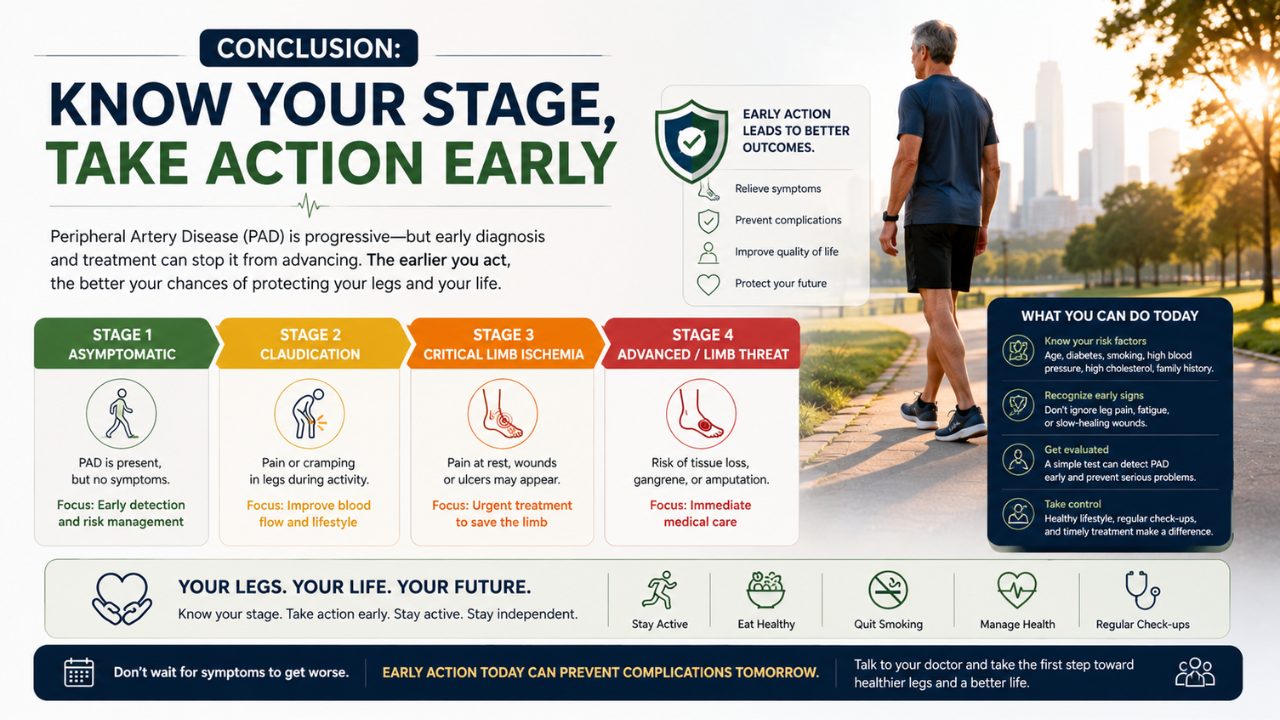 CONCLUSION:

KNOW YOUR STAGE, TAKE ACTION EARLY

Peripheral Artery Disease (PAD) is progressive—but early diagnosis and treatment can stop it from advancing. The earlier you act, the better your chances of protecting your legs and your life.

EARLY ACTION LEADS TO BETTER OUTCOMES.

Relieve symptoms
Prevent complications
Improve quality of life
Protect your future

STAGE 1
ASYMPTOMATIC
PAD is present, but no symptoms.
Focus: Early detection and risk management

STAGE 2
CLAUDICATION
Pain or cramping in legs during activity.
Focus: Improve blood flow and lifestyle

STAGE 3
CRITICAL LIMB ISCHEMIA
Pain at rest, wounds or ulcers may appear.
Focus: Urgent treatment to save the limb

STAGE 4
ADVANCED / LIMB THREAT
Risk of tissue loss, gangrene, or amputation.
Focus: Immediate medical care

WHAT YOU CAN DO TODAY

Know your risk factors
Age, diabetes, smoking, high blood pressure, high cholesterol, family history.

Recognize early signs
Don't ignore leg pain, fatigue, or slow-healing wounds.

Get evaluated
A simple test can detect PAD early and prevent serious problems.

Take control
Healthy lifestyle, regular check-ups, and timely treatment make a difference.

YOUR LEGS. YOUR LIFE. YOUR FUTURE.
Know your stage. Take action early. Stay active. Stay independent.

Stay Active
Eat Healthy
Quit Smoking
Manage Health
Regular Check-ups

Don't wait for symptoms to get worse.
EARLY ACTION TODAY CAN PREVENT COMPLICATIONS TOMORROW.
Talk to your doctor and take the first step toward healthier legs and a better life.